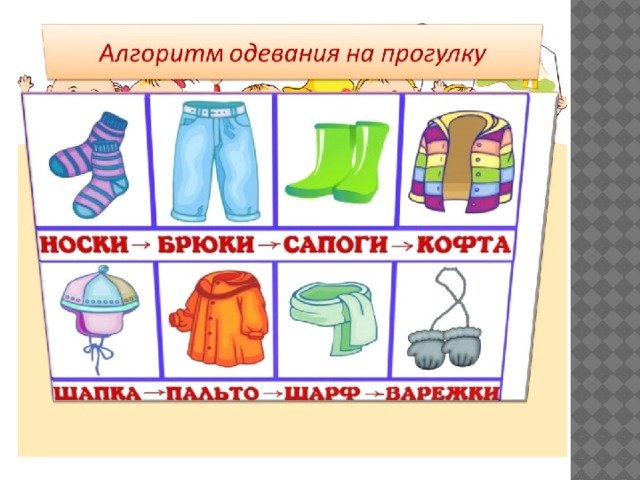 Алгоритм одевания на прогулку

НОСКИ → БРЮКИ → САПОГИ → КОФТА

ШАПКА → ПАЛЬТО → ШАРФ → ВАРЕЖКИ